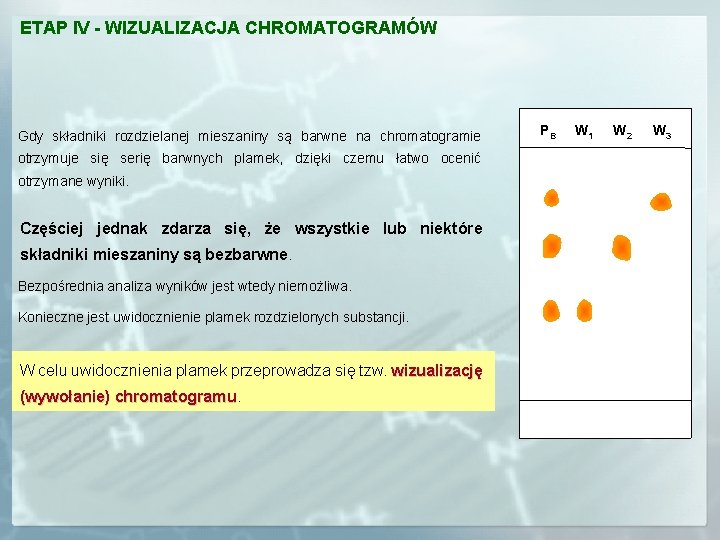 ETAP IV - WIZUALIZACJA CHROMATOGRAMÓW

Gdy składniki rozdzielanej mieszaniny są barwne na chromatogramie otrzymuje się serię barwnych plamek, dzięki czemu łatwo ocenić otrzymane wyniki.

Częściej jednak zdarza się, że wszystkie lub niektóre składniki mieszaniny są bezbarwne.

Bezpośrednia analiza wyników jest wtedy niemożliwa.

Konieczne jest uwidocznienie plamek rozdzielonych substancji.

W celu uwidocznienia plamek przeprowadza się tzw. wizualizację (wywołanie) chromatogramu.

$P_B$ $W_1$ $W_2$ $W_3$